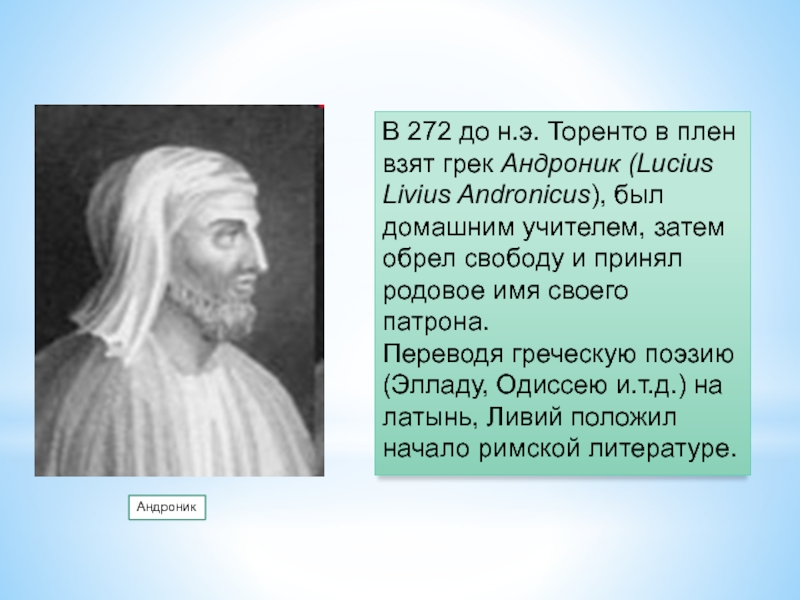 В 272 до н.э. Торенто в плен взят грек Андроник (Lucius Livius Andronicus), был домашним учителем, затем обрел свободу и принял родовое имя своего патрона.
Переводя греческую поэзию (Элладу, Одиссею и.т.д.) на латынь, Ливий положил начало римской литературе.

Андроник